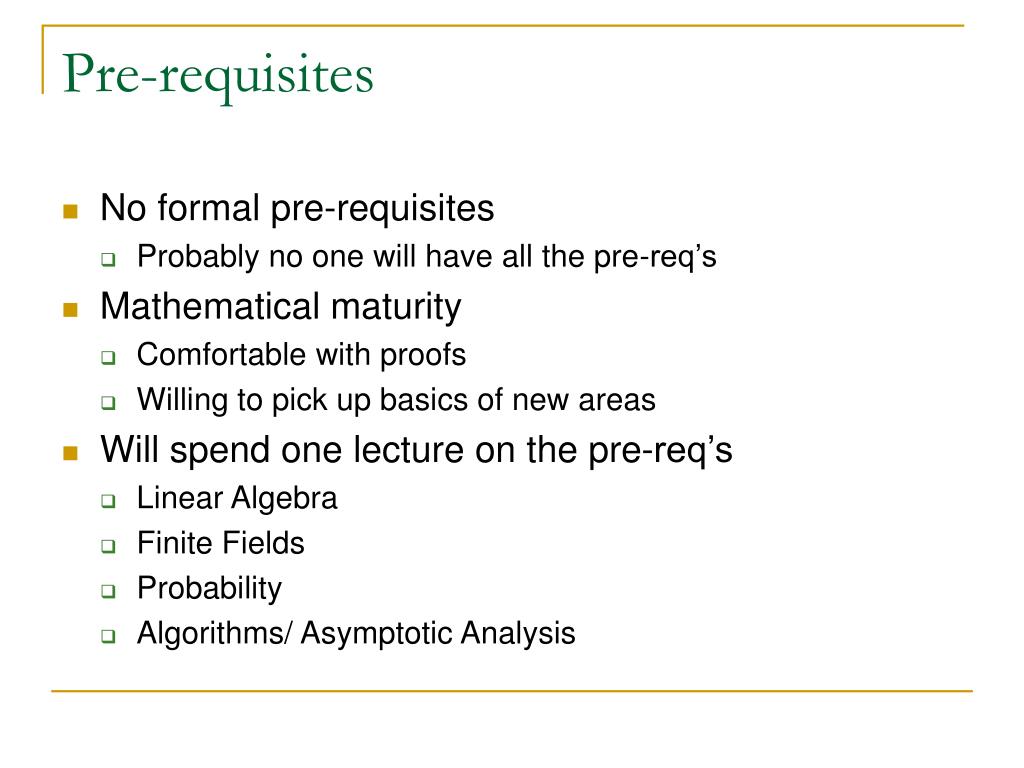 Pre-requisites

No formal pre-requisites
Probably no one will have all the pre-req’s
Mathematical maturity
Comfortable with proofs
Willing to pick up basics of new areas
Will spend one lecture on the pre-req’s
Linear Algebra
Finite Fields
Probability
Algorithms/ Asymptotic Analysis